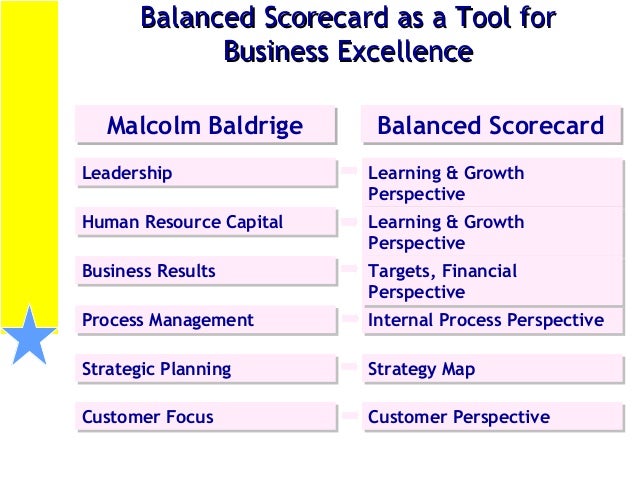 Balanced Scorecard as a Tool for Business Excellence

| Malcolm Baldrige | Balanced Scorecard |
|---|---|
| Leadership | Learning & Growth Perspective |
| Human Resource Capital | Learning & Growth Perspective |
| Business Results | Targets, Financial Perspective |
| Process Management | Internal Process Perspective |
| Strategic Planning | Strategy Map |
| Customer Focus | Customer Perspective |